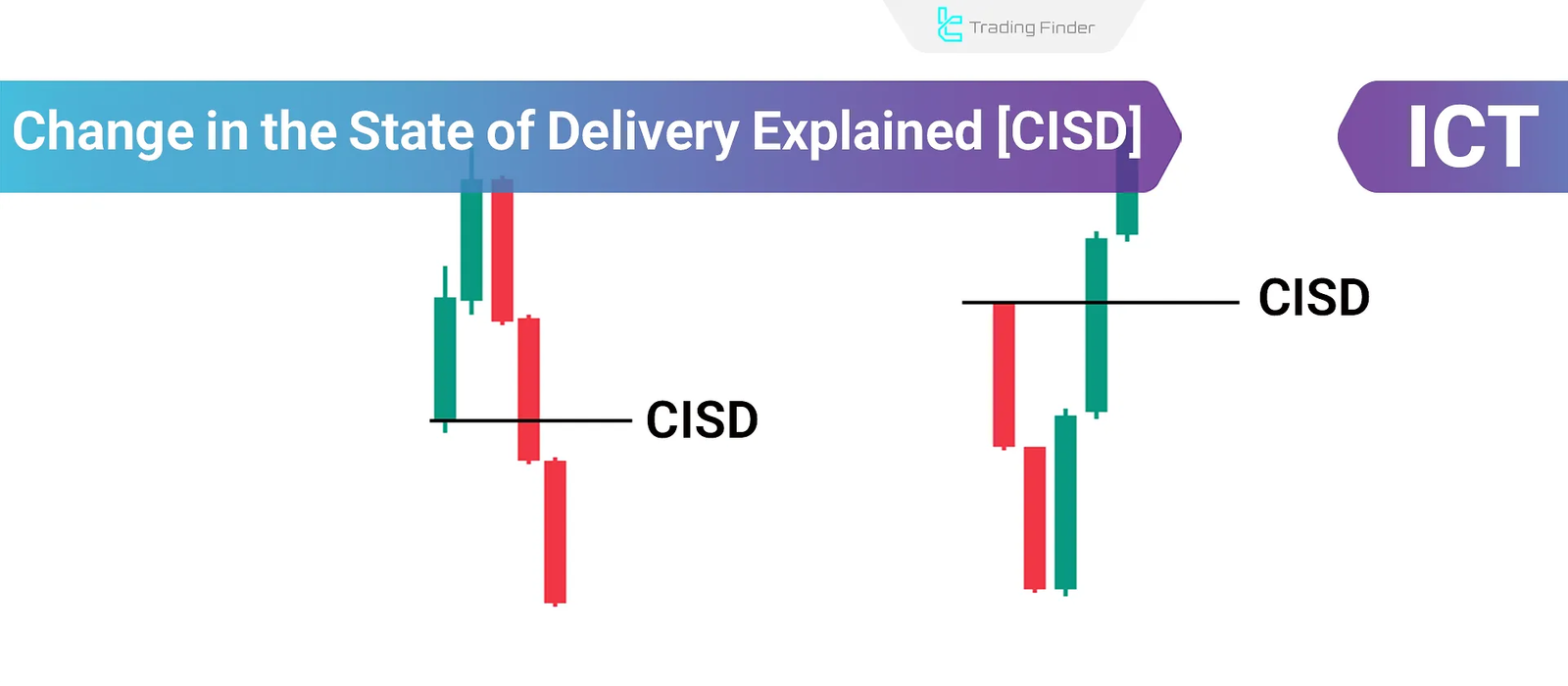 Trading Finder

Change in the State of Delivery Explained [CISD]

ICT

CISD

CISD